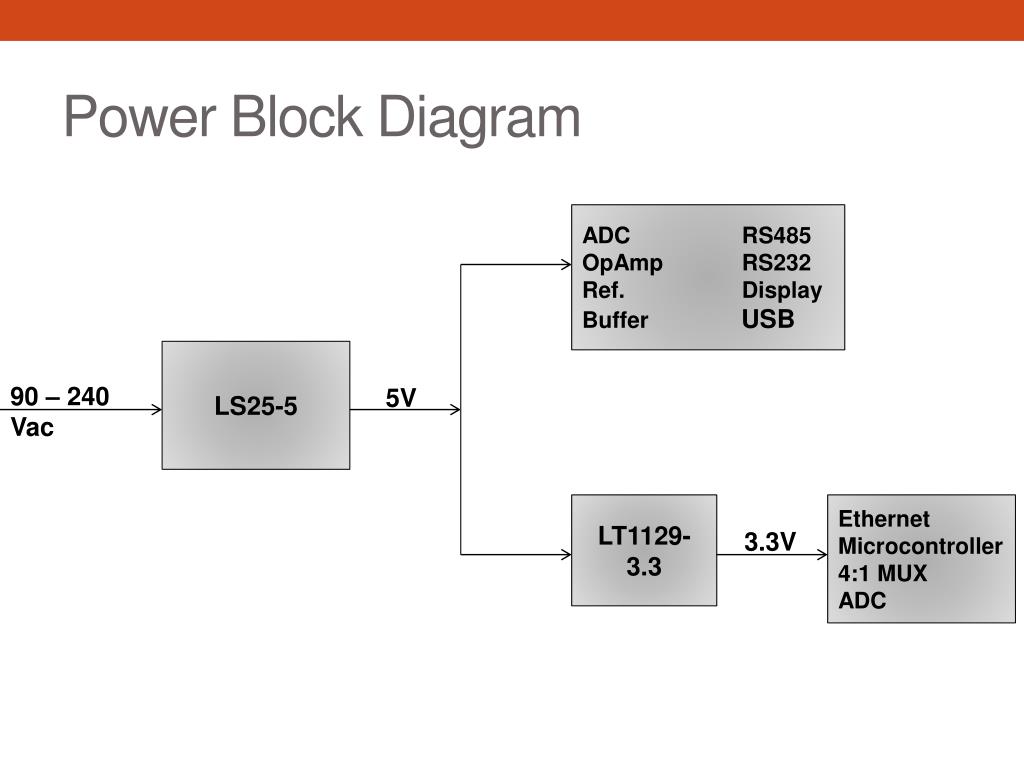 Power Block Diagram

90 – 240 Vac

LS25-5

5V

ADC
OpAmp
Ref.
Buffer

RS485
RS232
Display
USB

LT1129-3.3

3.3V

Ethernet
Microcontroller
4:1 MUX
ADC